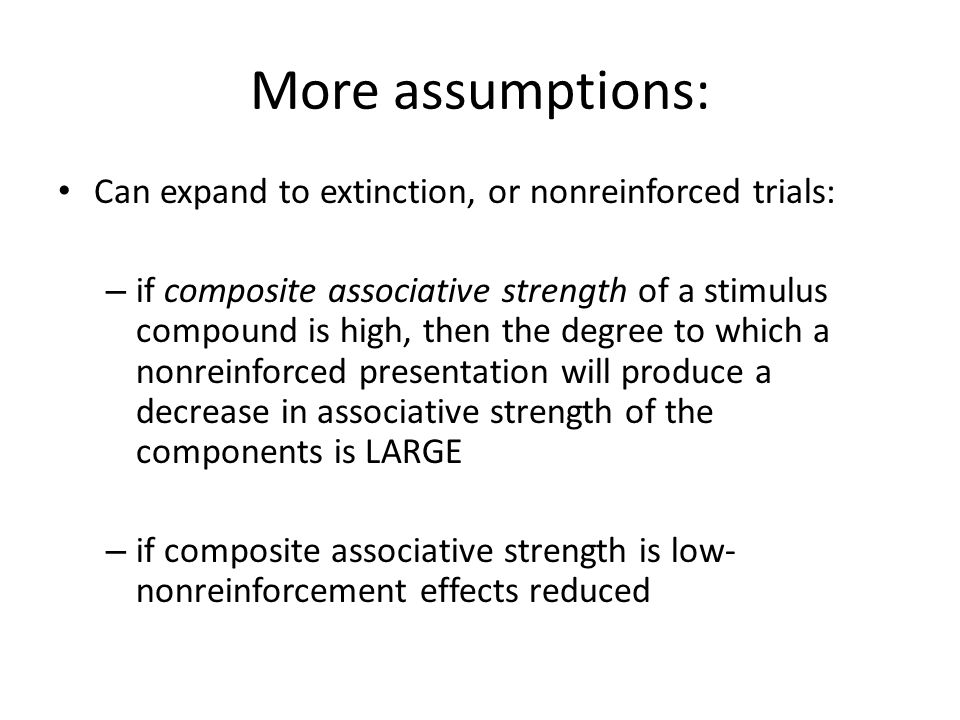 More assumptions:

• Can expand to extinction, or nonreinforced trials:

– if composite associative strength of a stimulus compound is high, then the degree to which a nonreinforced presentation will produce a decrease in associative strength of the components is LARGE

– if composite associative strength is low- nonreinforcement effects reduced